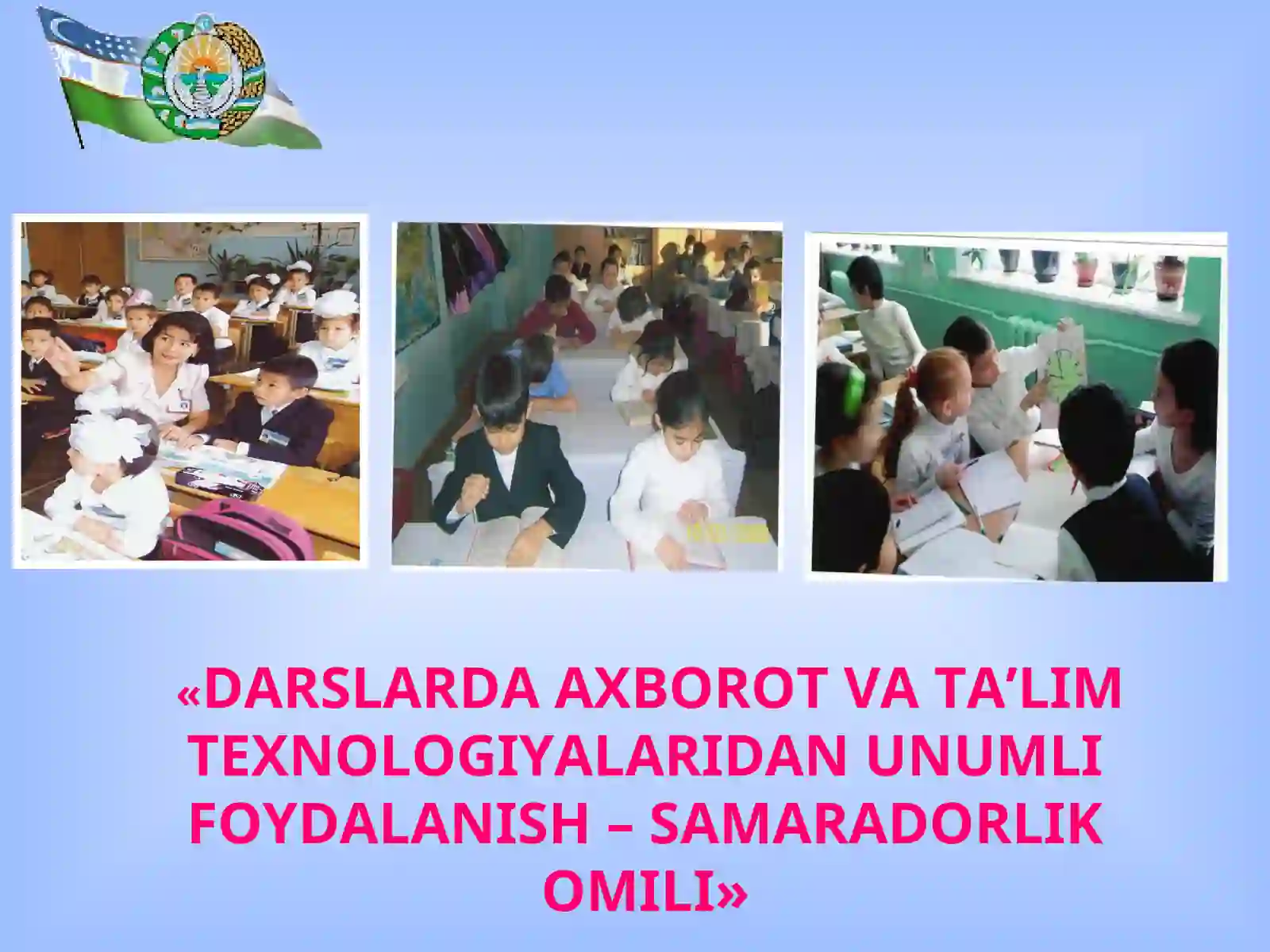 «DARSLARDA AXBOROT VA TA’LIM TEXNOLOGIYALARIDAN UNUMLI FOYDALANISH – SAMARADORLIK OMILI»